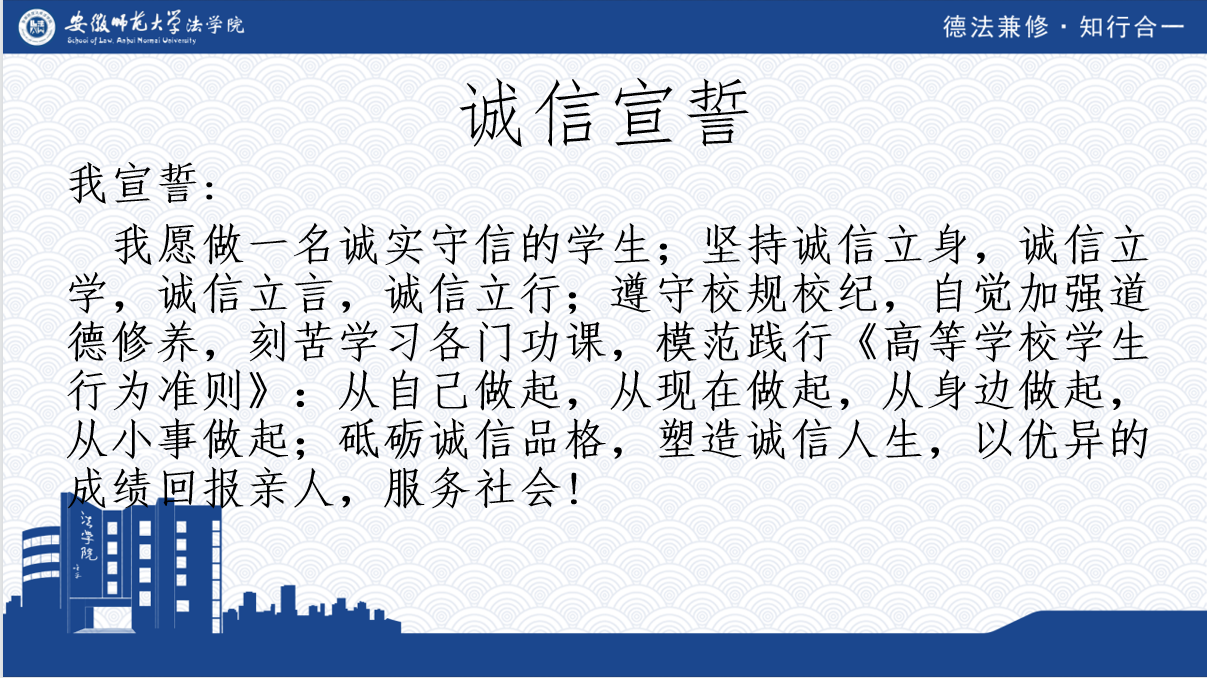 安徽师范大学法学院
School of Law, Anhui Normal University

德法兼修 · 知行合一

诚信宣誓

我宣誓:

我愿做一名诚实守信的学生;坚持诚信立身,诚信立学,诚信立言,诚信立行;遵守校规校纪,自觉加强道德修养,刻苦学习各门功课,模范践行《高等学校学生行为准则》:从自己做起,从现在做起,从身边做起,从小事做起;砥砺诚信品格,塑造诚信人生,以优异的成绩回报亲人,服务社会!

法学院